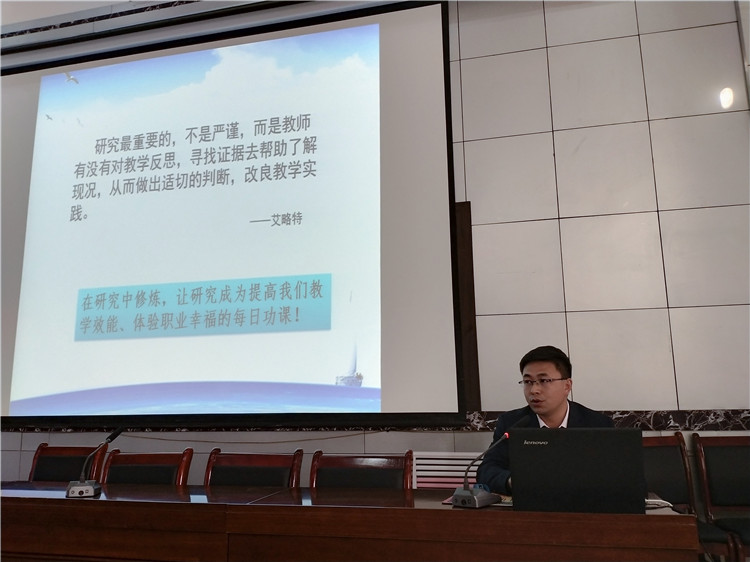 研究最重要的，不是严谨，而是教师有没有对教学反思，寻找证据去帮助了解现况，从而做出适切的判断，改良教学实践。

——艾略特

在研究中修炼，让研究成为提高我们教学效能、体验职业幸福的每日功课！

lenovo